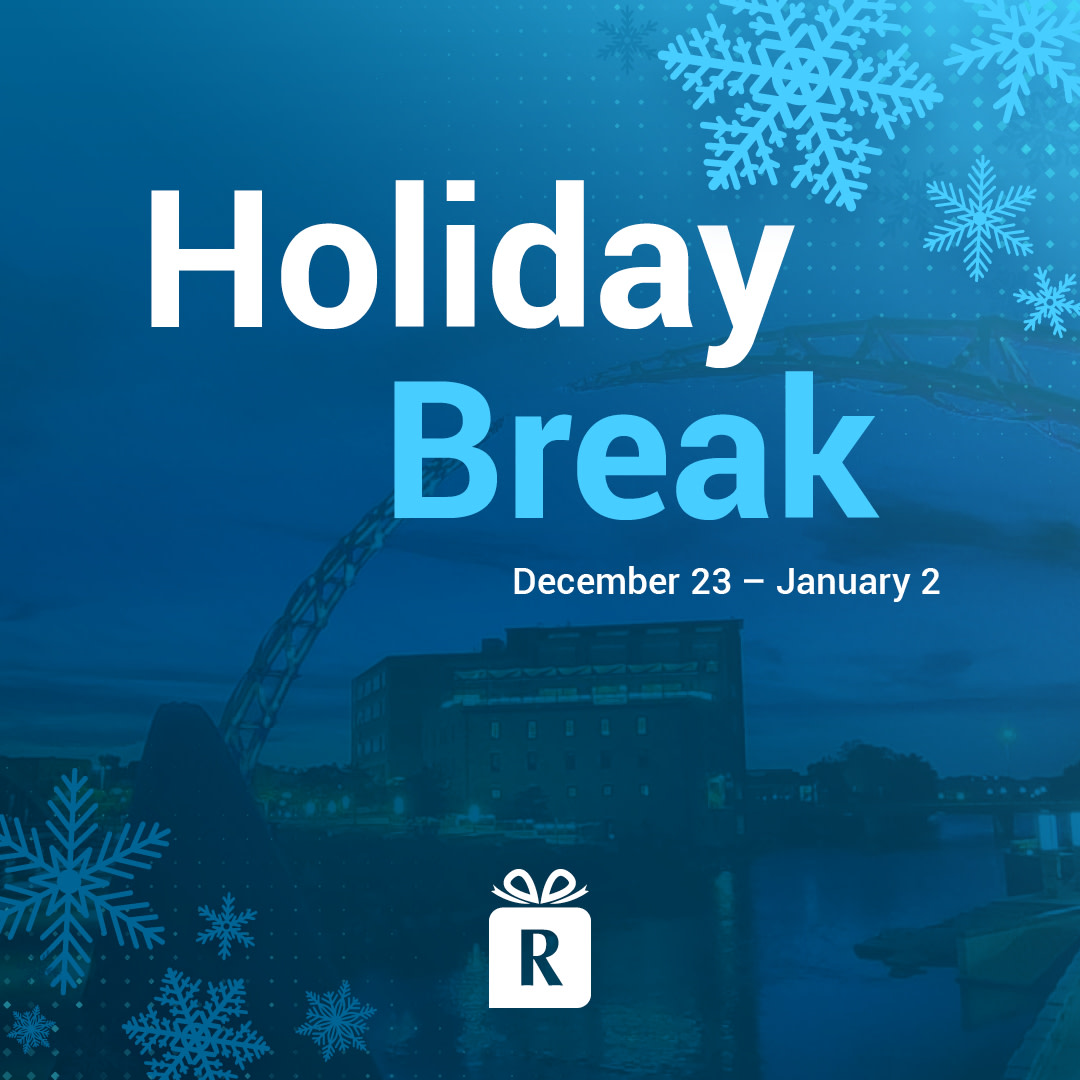 Holiday Break

December 23 – January 2

R